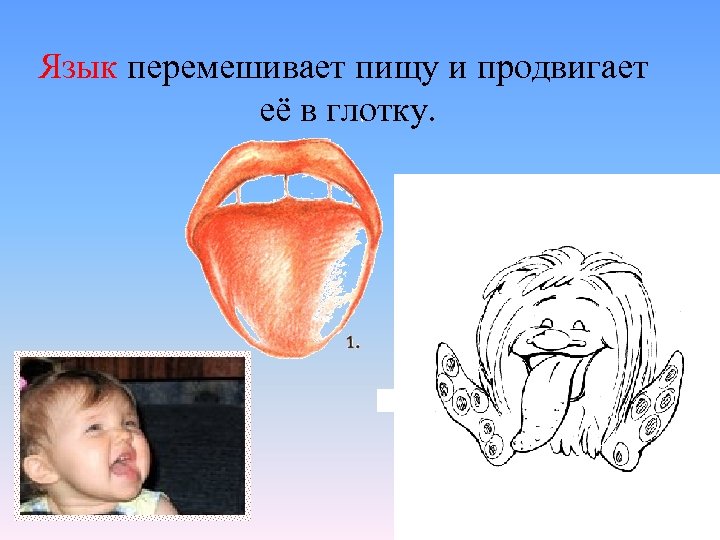 Язык перемешивает пищу и продвигает её в глотку.

1.